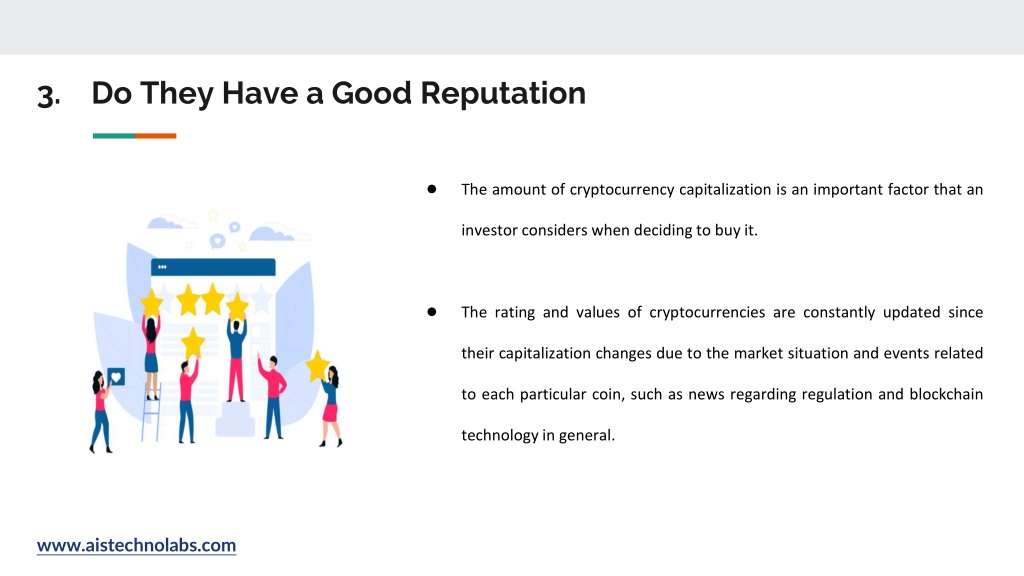 3. Do They Have a Good Reputation

● The amount of cryptocurrency capitalization is an important factor that an investor considers when deciding to buy it.

● The rating and values of cryptocurrencies are constantly updated since their capitalization changes due to the market situation and events related to each particular coin, such as news regarding regulation and blockchain technology in general.

www.aistechnolabs.com